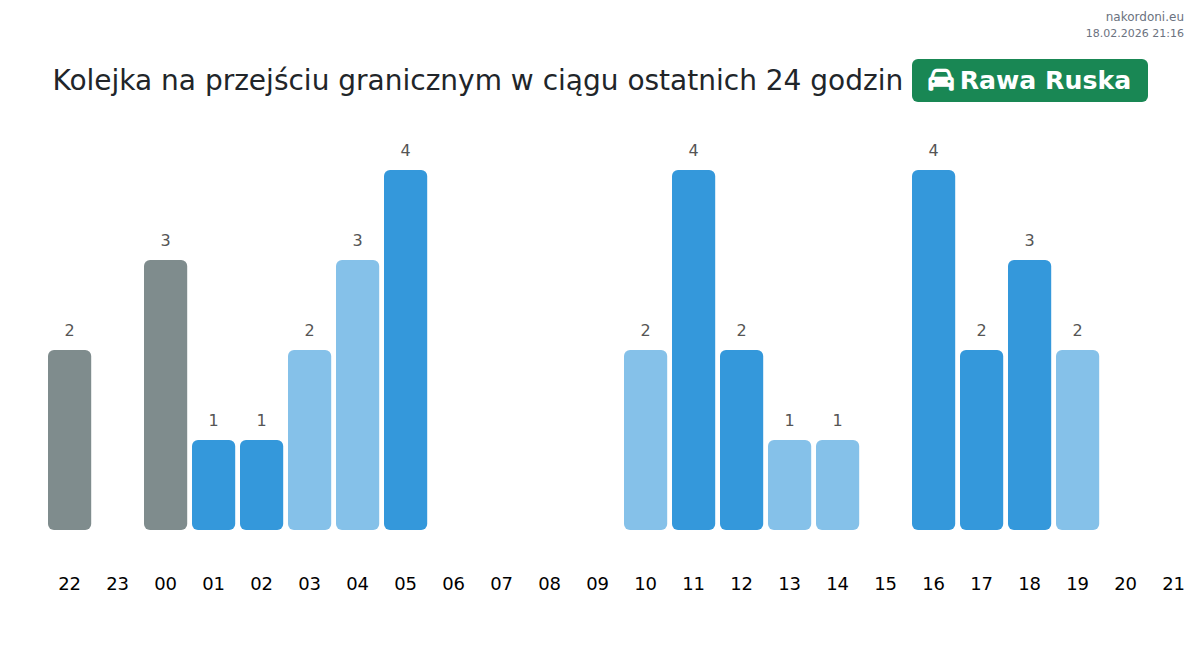 nakordoni.eu
18.02.2026 21:16

Kolejka na przejściu granicznym w ciągu ostatnich 24 godzin Rawa Ruska

2 3 1 1 2 3 4 2 4 2 1 1 4 2 3 2

22 23 00 01 02 03 04 05 06 07 08 09 10 11 12 13 14 15 16 17 18 19 20 21